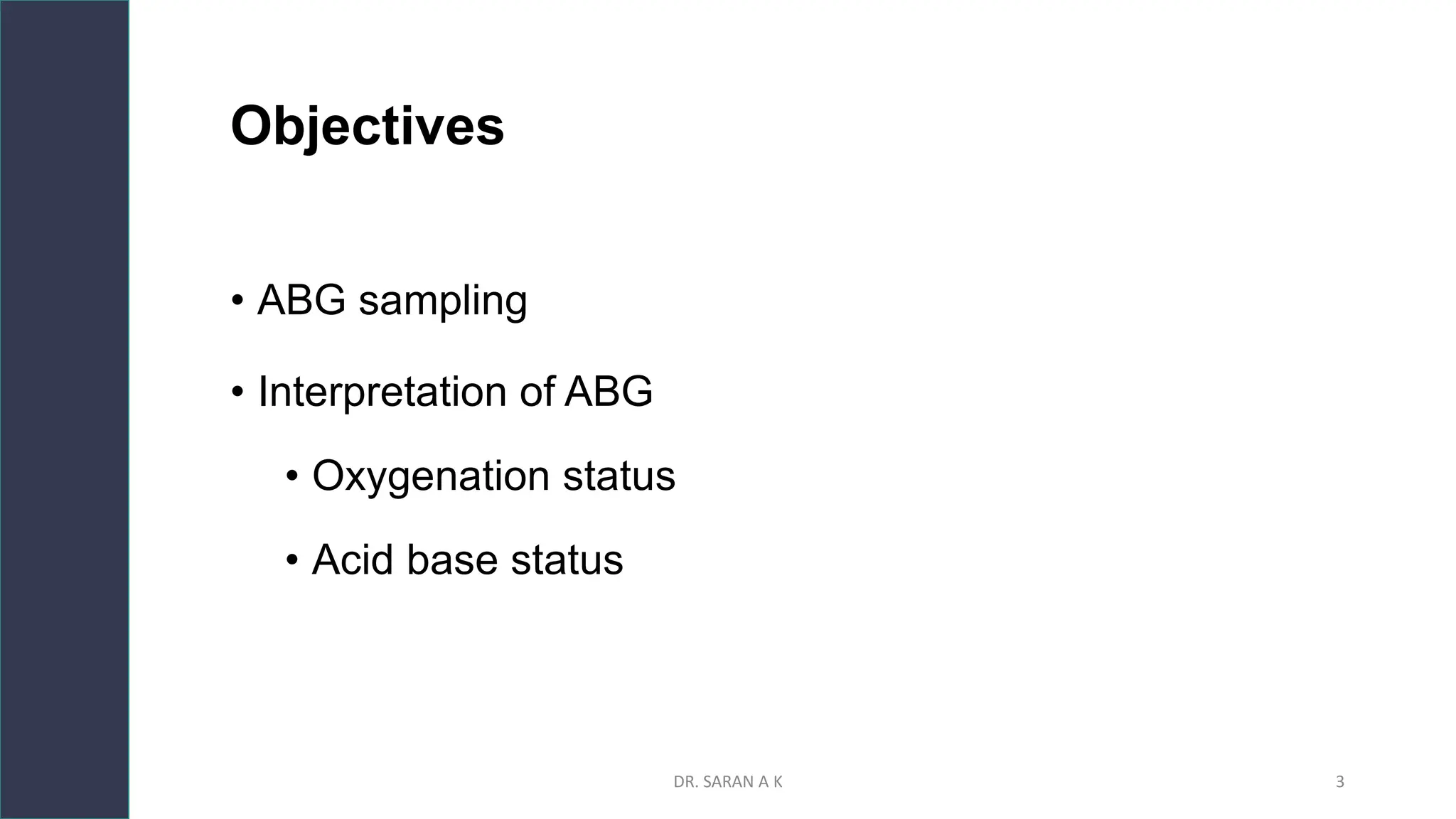 Objectives

• ABG sampling

• Interpretation of ABG

  • Oxygenation status

  • Acid base status

DR. SARAN A K

3